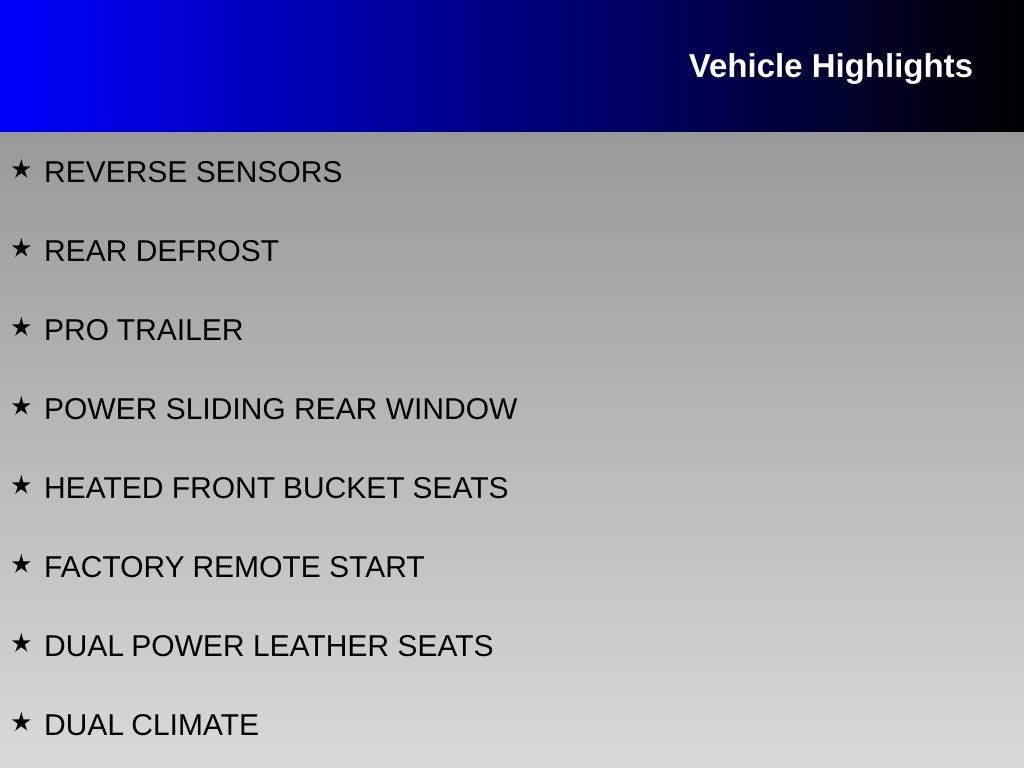 Vehicle Highlights

★ REVERSE SENSORS

★ REAR DEFROST

★ PRO TRAILER

★ POWER SLIDING REAR WINDOW

★ HEATED FRONT BUCKET SEATS

★ FACTORY REMOTE START

★ DUAL POWER LEATHER SEATS

★ DUAL CLIMATE